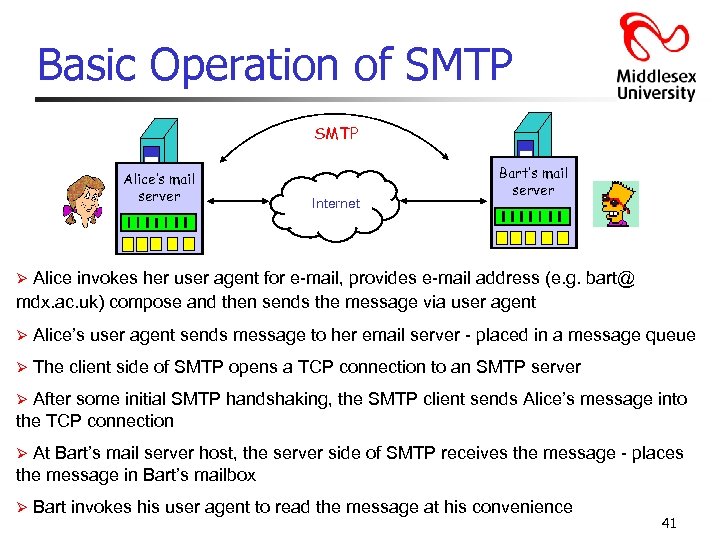 Basic Operation of SMTP

Middlesex University

SMTP

Alice's mail server

Internet

Bart's mail server

➢ Alice invokes her user agent for e-mail, provides e-mail address (e.g. bart@ mdx.ac.uk) compose and then sends the message via user agent

➢ Alice's user agent sends message to her email server - placed in a message queue

➢ The client side of SMTP opens a TCP connection to an SMTP server

➢ After some initial SMTP handshaking, the SMTP client sends Alice's message into the TCP connection

➢ At Bart's mail server host, the server side of SMTP receives the message - places the message in Bart's mailbox

➢ Bart invokes his user agent to read the message at his convenience

41